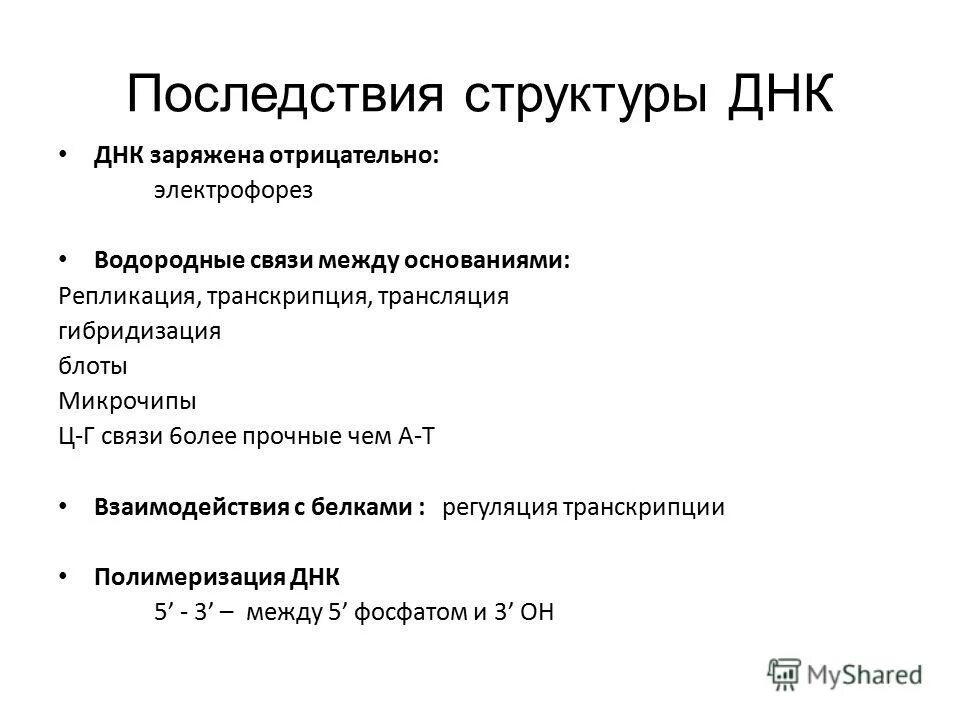 Последствия структуры ДНК

• ДНК заряжена отрицательно:
электрофорез

• Водородные связи между основаниями:
Репликация, транскрипция, трансляция
гибридизация
блоты
Микрочипы
Ц-Г связи 6олее прочные чем А-Т

• Взаимодействия с белками : регуляция транскрипции

• Полимеризация ДНК
5’ - 3’ – между 5’ фосфатом и 3’ ОН

MyShared